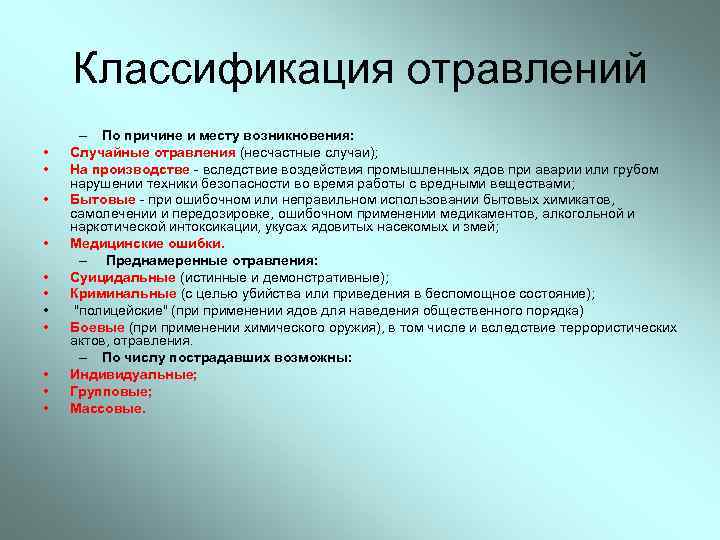 Классификация отравлений

– По причине и месту возникновения:
• Случайные отравления (несчастные случаи);
• На производстве - вследствие воздействия промышленных ядов при аварии или грубом нарушении техники безопасности во время работы с вредными веществами;
• Бытовые - при ошибочном или неправильном использовании бытовых химикатов, самолечении и передозировке, ошибочном применении медикаментов, алкогольной и наркотической интоксикации, укусах ядовитых насекомых и змей;
• Медицинские ошибки.
– Преднамеренные отравления:
• Суицидальные (истинные и демонстративные);
• Криминальные (с целью убийства или приведения в беспомощное состояние);
• "полицейские" (при применении ядов для наведения общественного порядка)
• Боевые (при применении химического оружия), в том числе и вследствие террористических актов, отравления.
– По числу пострадавших возможны:
• Индивидуальные;
• Групповые;
• Массовые.